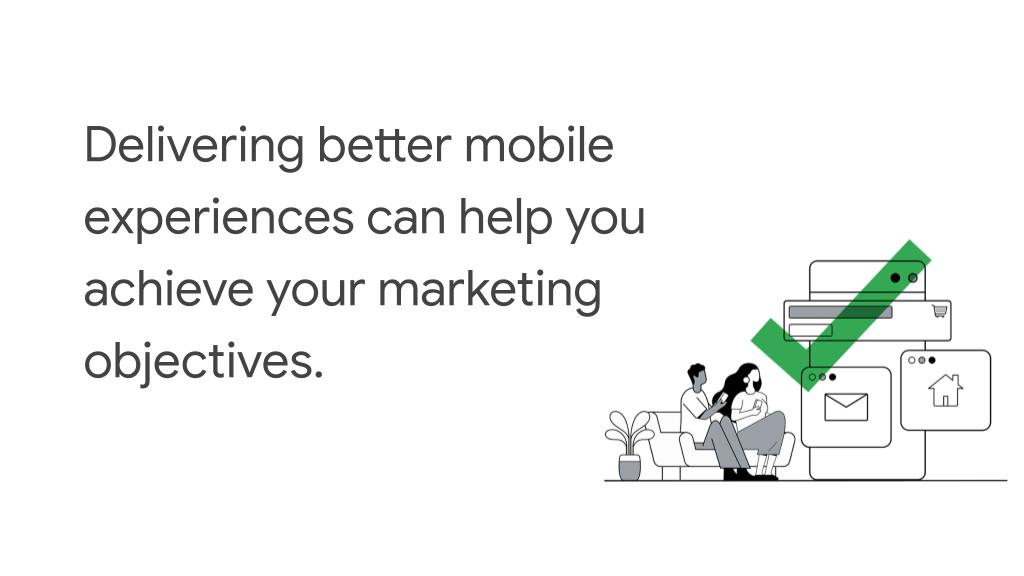 Delivering better mobile experiences can help you achieve your marketing objectives.